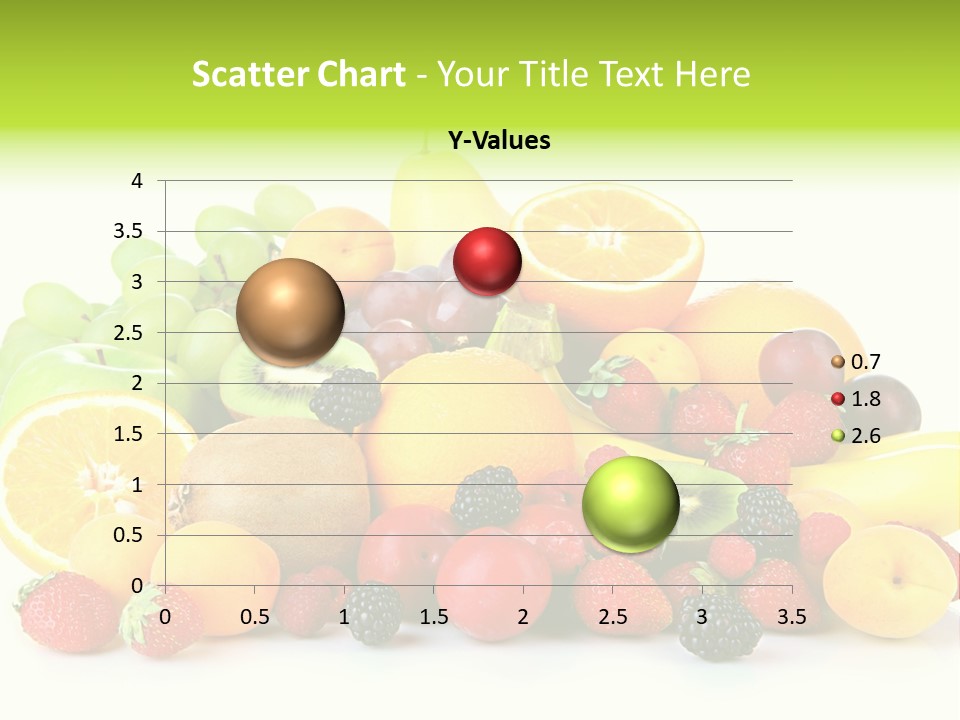 Scatter Chart - Your Title Text Here

Y-Values

4
3.5
3
2.5
2
1.5
1
0.5
0

0 0.5 1 1.5 2 2.5 3 3.5

0.7
1.8
2.6